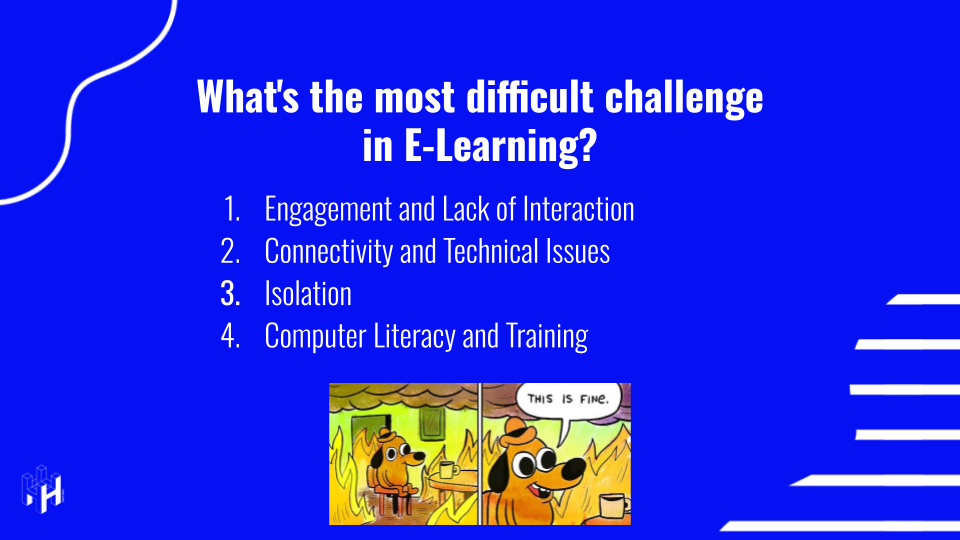 What's the most difficult challenge in E-Learning?

1. Engagement and Lack of Interaction
2. Connectivity and Technical Issues
3. Isolation
4. Computer Literacy and Training

THIS IS FINE.